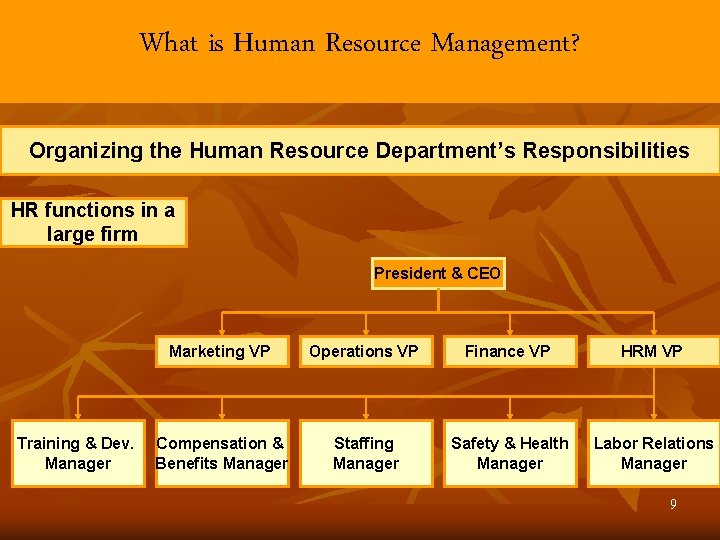 What is Human Resource Management?

Organizing the Human Resource Department's Responsibilities

HR functions in a large firm

President & CEO

Marketing VP

Operations VP

Finance VP

HRM VP

Training & Dev. Manager

Compensation & Benefits Manager

Staffing Manager

Safety & Health Manager

Labor Relations Manager

9